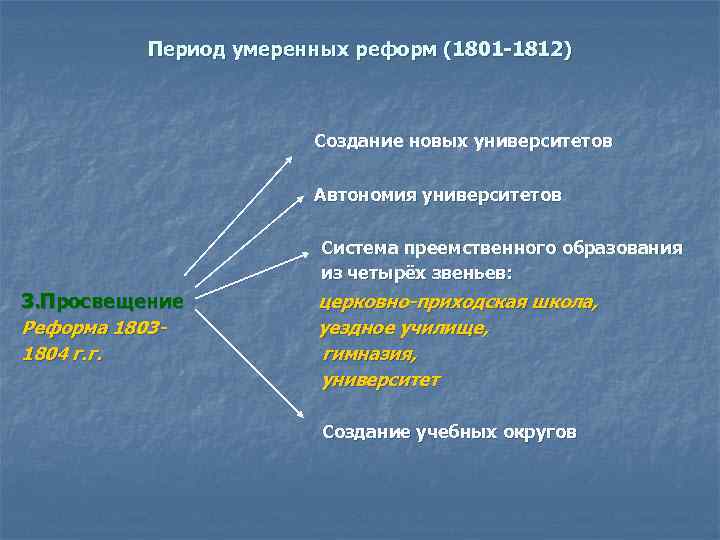 Период умеренных реформ (1801-1812)

3.Просвещение
Реформа 1803-1804 г.г.

Создание новых университетов

Автономия университетов

Система преемственного образования из четырёх звеньев:
церковно-приходская школа,
уездное училище,
гимназия,
университет

Создание учебных округов